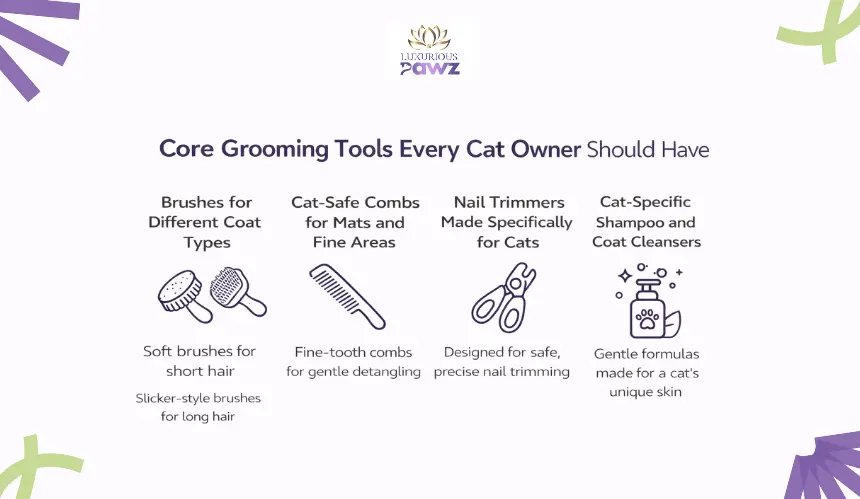 LUXURIOUS
PAWZ

Core Grooming Tools Every Cat Owner Should Have

Brushes for Different Coat Types

Soft brushes for short hair

Slicker-style brushes for long hair

Cat-Safe Combs for Mats and Fine Areas

Fine-tooth combs for gentle detangling

Nail Trimmers Made Specifically for Cats

Designed for safe, precise nail trimming

Cat-Specific Shampoo and Coat Cleansers

Gentle formulas made for a cat's unique skin